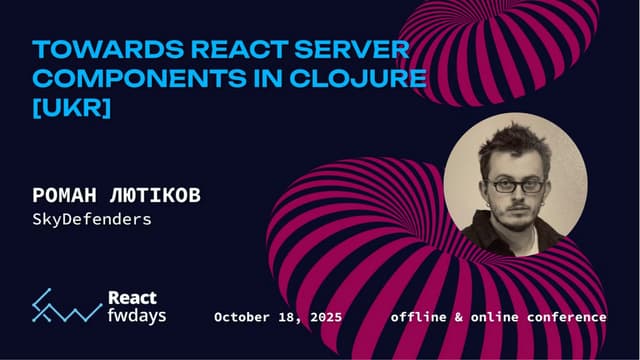 TOWARDS REACT SERVER COMPONENTS IN CLOJURE [UKR]

РОМАН ЛЮТІКОВ
SkyDefenders

React
fwdays

October 18, 2025

offline & online conference